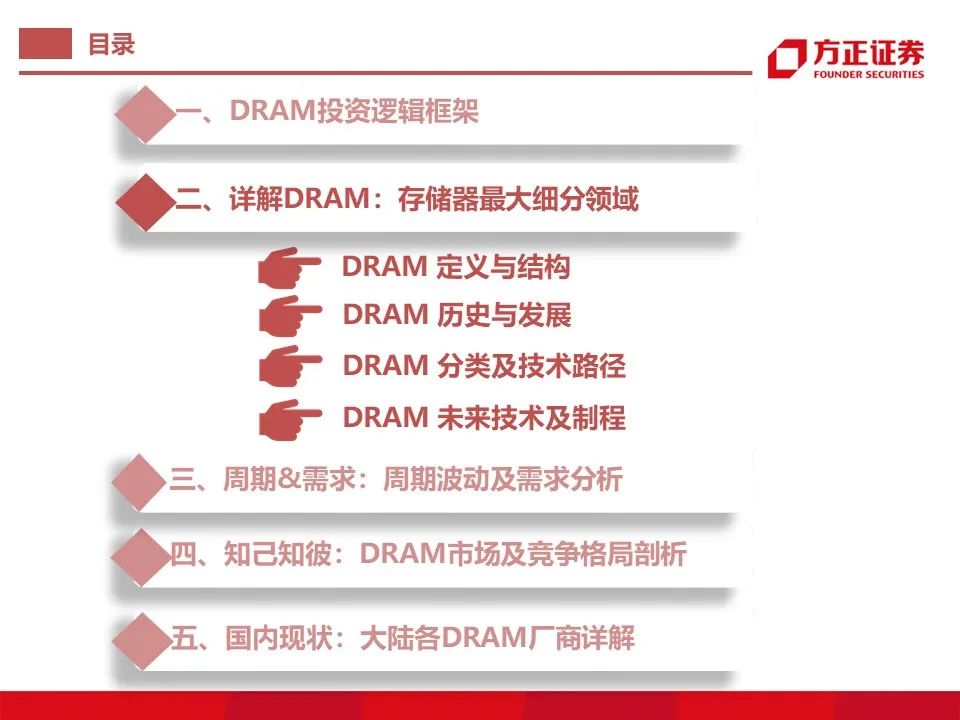 目录

方正证券
FOUNDER SECURITIES

一、DRAM投资逻辑框架

二、详解DRAM：存储器最大细分领域

DRAM 定义与结构

DRAM 历史与发展

DRAM 分类及技术路径

DRAM 未来技术及制程

三、周期&需求：周期波动及需求分析

四、知己知彼：DRAM市场及竞争格局剖析

五、国内现状：大陆各DRAM厂商详解